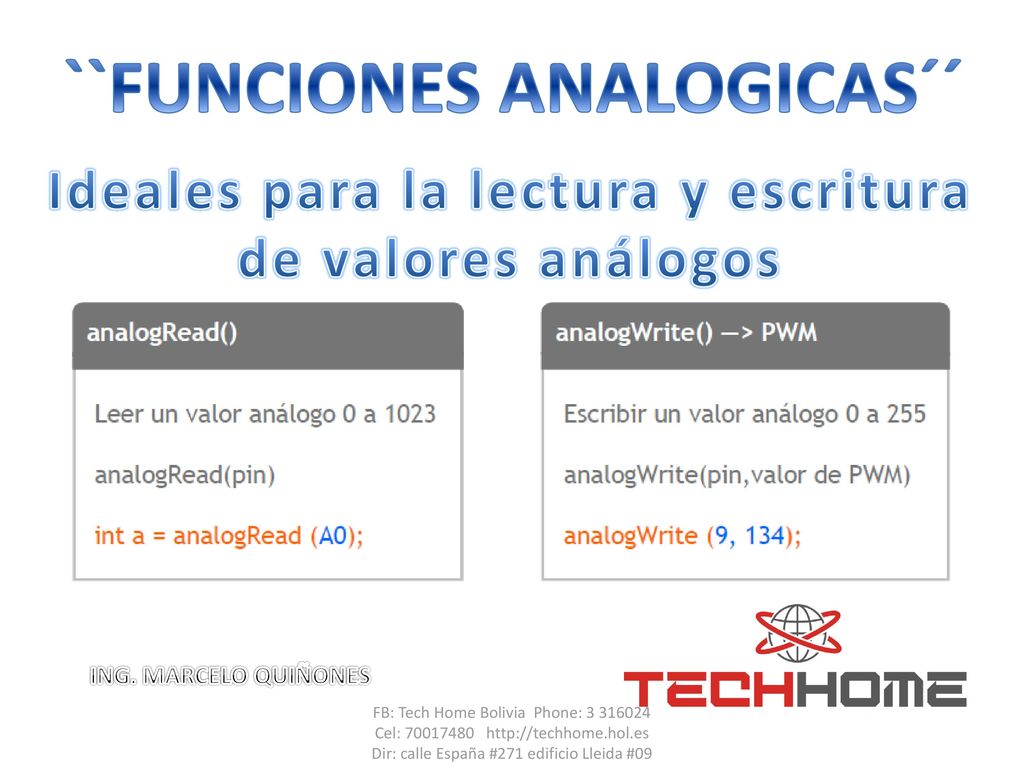 ``FUNCIONES ANALOGICAS´´

Ideales para la lectura y escritura de valores análogos

analogRead()

Leer un valor análogo 0 a 1023

analogRead(pin)

int a = analogRead (A0);

analogWrite() —> PWM

Escribir un valor análogo 0 a 255

analogWrite(pin,valor de PWM)

analogWrite (9, 134);

ING. MARCELO QUIÑONES

TECHHOME

FB: Tech Home Bolivia Phone: 3 316024
Cel: 70017480 http://techhome.hol.es
Dir: calle España #271 edificio Lleida #09